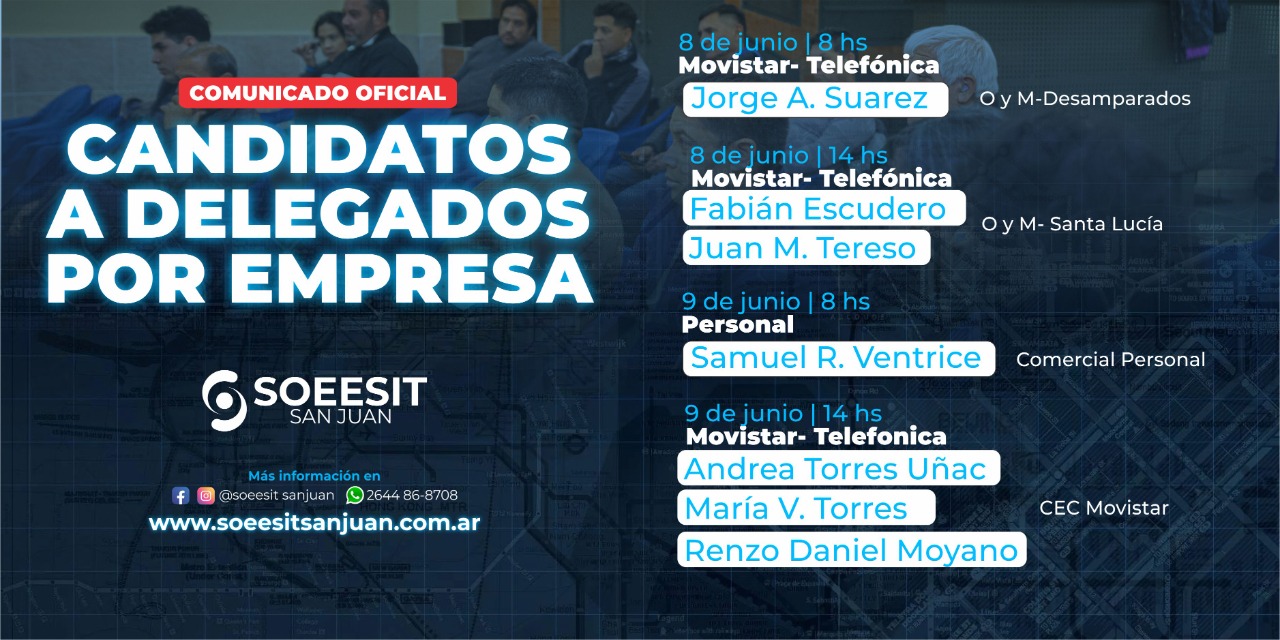 COMUNICADO OFICIAL

CANDIDATOS A DELEGADOS POR EMPRESA

SOEESIT
SAN JUAN

Más información en
@soeesit sanjuan 2644 86-8708
www.soeesitsanjuan.com.ar

8 de junio | 8 hs
Movistar- Telefónica
Jorge A. Suarez
O y M-Desamparados

8 de junio | 14 hs
Movistar- Telefónica
Fabián Escudero
Juan M. Tereso
O y M- Santa Lucía

9 de junio | 8 hs
Personal
Samuel R. Ventrice
Comercial Personal

9 de junio | 14 hs
Movistar- Telefonica
Andrea Torres Uñac
María V. Torres
Renzo Daniel Moyano
CEC Movistar